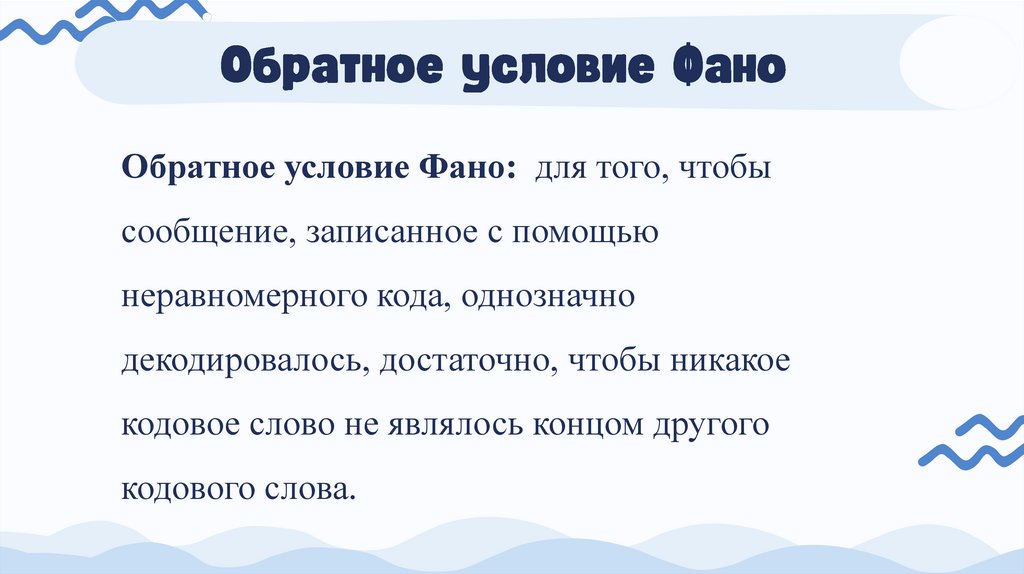 Обратное условие Фано

Обратное условие Фано: для того, чтобы сообщение, записанное с помощью неравномерного кода, однозначно декодировалось, достаточно, чтобы никакое кодовое слово не являлось концом другого кодового слова.